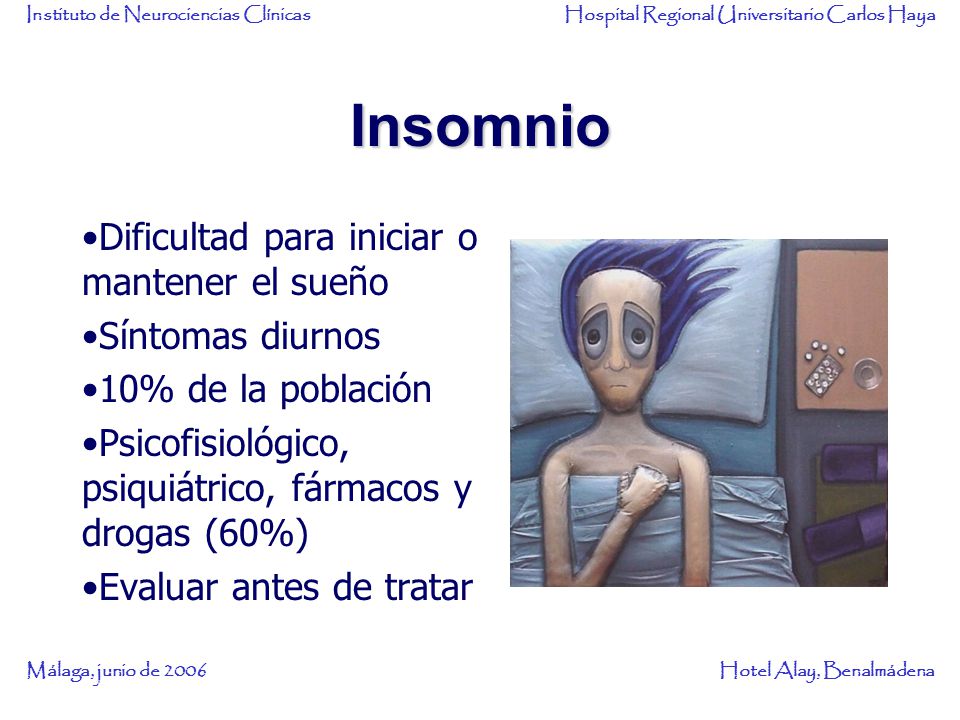 Instituto de Neurociencias Clínicas

Hospital Regional Universitario Carlos Haya

Insomnio

•Dificultad para iniciar o mantener el sueño

•Síntomas diurnos

•10% de la población

•Psicofisiológico, psiquiátrico, fármacos y drogas (60%)

•Evaluar antes de tratar

Málaga, junio de 2006

Hotel Alay, Benalmádena